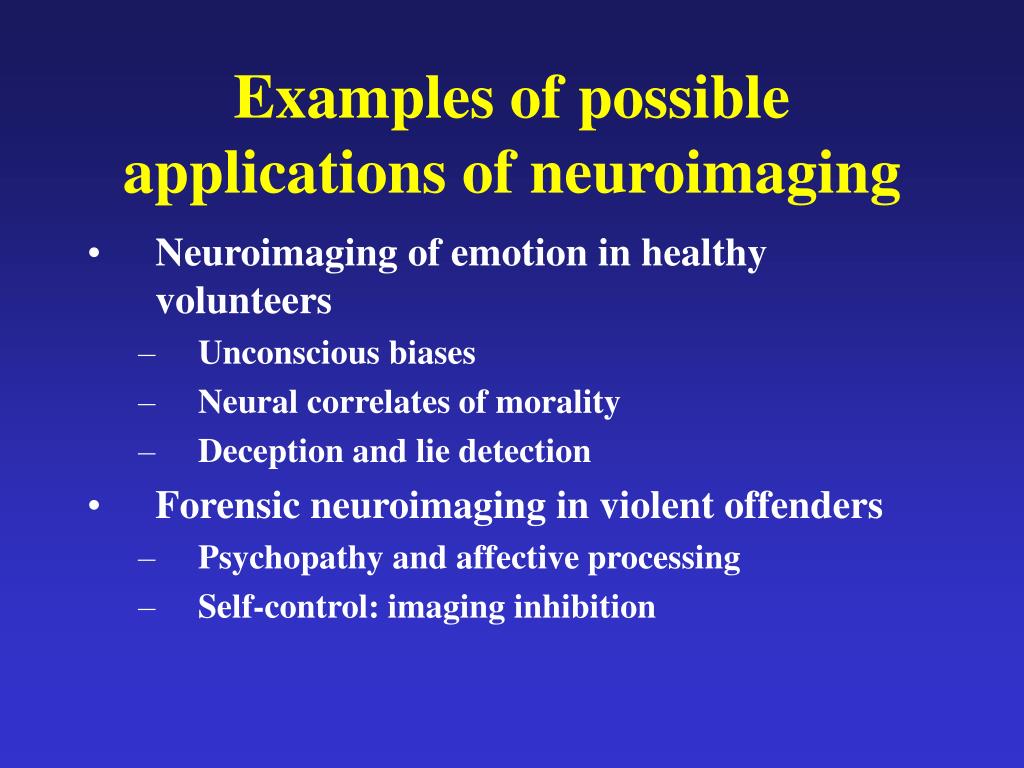 Examples of possible applications of neuroimaging

• Neuroimaging of emotion in healthy volunteers
– Unconscious biases
– Neural correlates of morality
– Deception and lie detection
• Forensic neuroimaging in violent offenders
– Psychopathy and affective processing
– Self-control: imaging inhibition